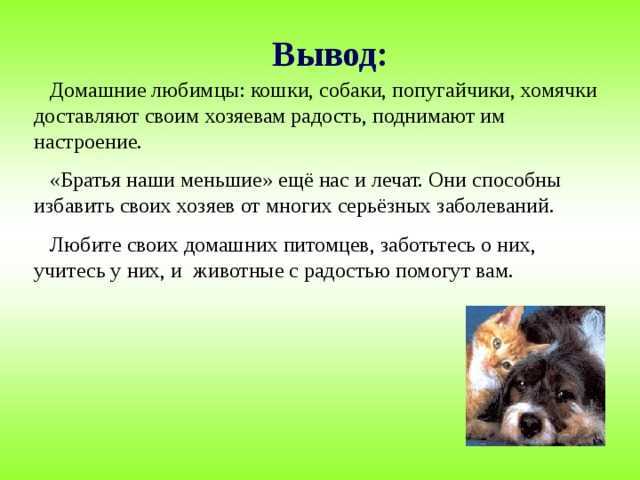 Вывод:

Домашние любимцы: кошки, собаки, попугайчики, хомячки доставляют своим хозяевам радость, поднимают им настроение.

«Братья наши меньшие» ещё нас и лечат. Они способны избавить своих хозяев от многих серьёзных заболеваний.

Любите своих домашних питомцев, заботьтесь о них, учитесь у них, и животные с радостью помогут вам.